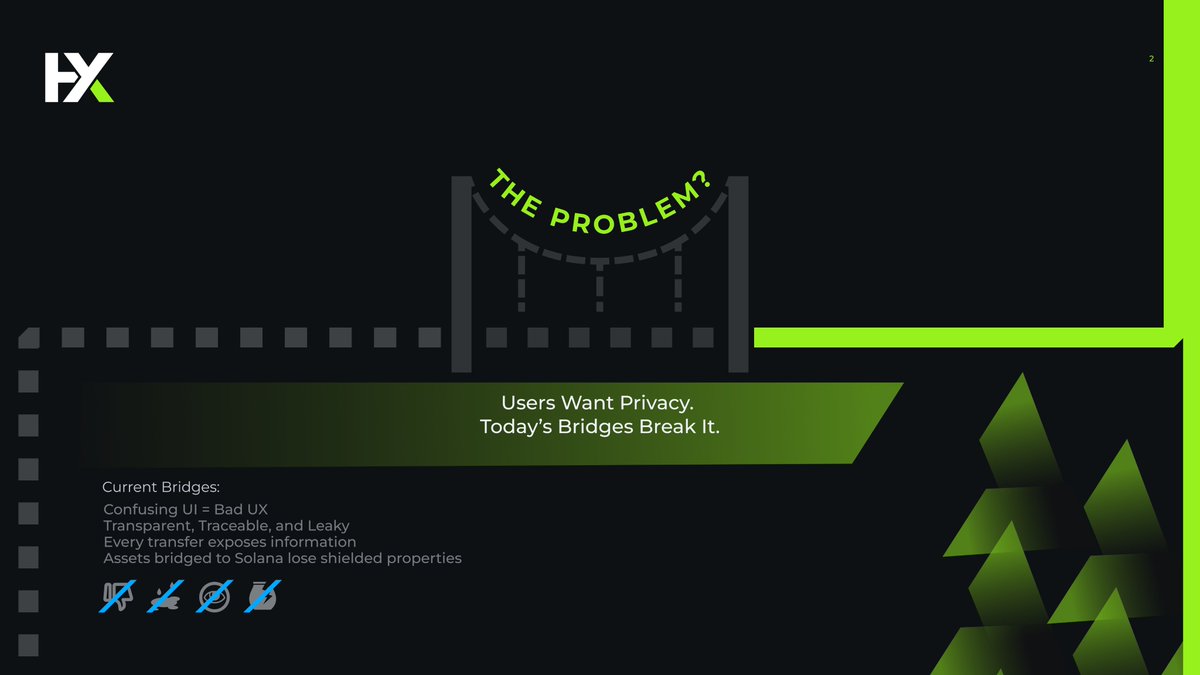 HX

2

THE PROBLEM?

Users Want Privacy.
Today's Bridges Break It.

Current Bridges:

Confusing UI = Bad UX
Transparent, Traceable, and Leaky
Every transfer exposes information
Assets bridged to Solana lose shielded properties